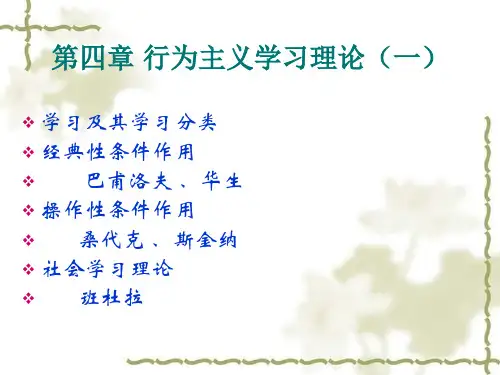 第四章 行为主义学习理论（一）

❖ 学习及其学习分类
❖ 经典性条件作用
❖ 巴甫洛夫、华生
❖ 操作性条件作用
❖ 桑代克、斯金纳
❖ 社会学习理论
❖ 班杜拉